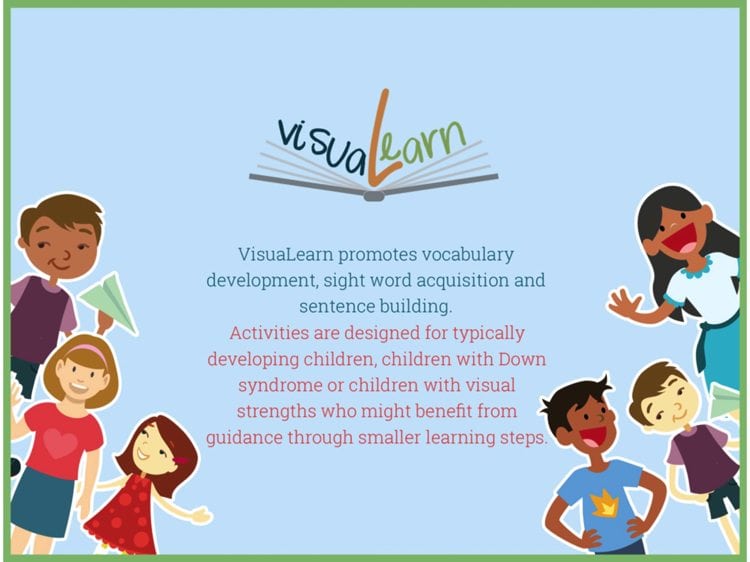 visuaLearn

VisuaLearn promotes vocabulary development, sight word acquisition and sentence building.
Activities are designed for typically developing children, children with Down syndrome or children with visual strengths who might benefit from guidance through smaller learning steps.